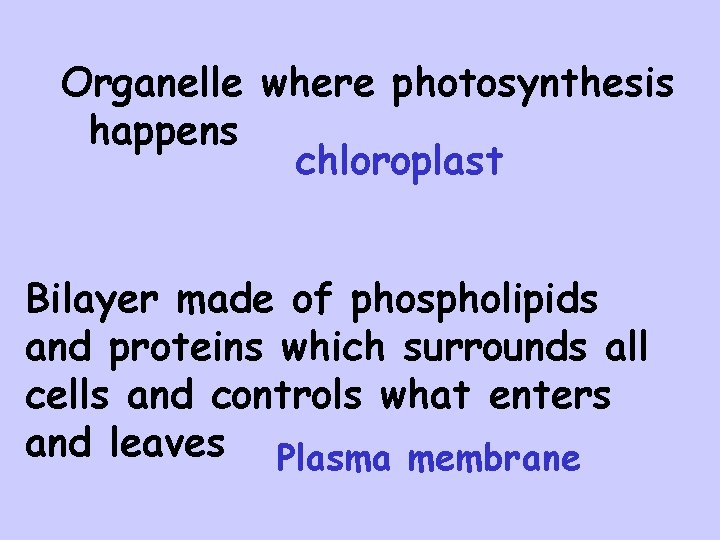 Organelle where photosynthesis happens

chloroplast

Bilayer made of phospholipids and proteins which surrounds all cells and controls what enters and leaves

Plasma membrane